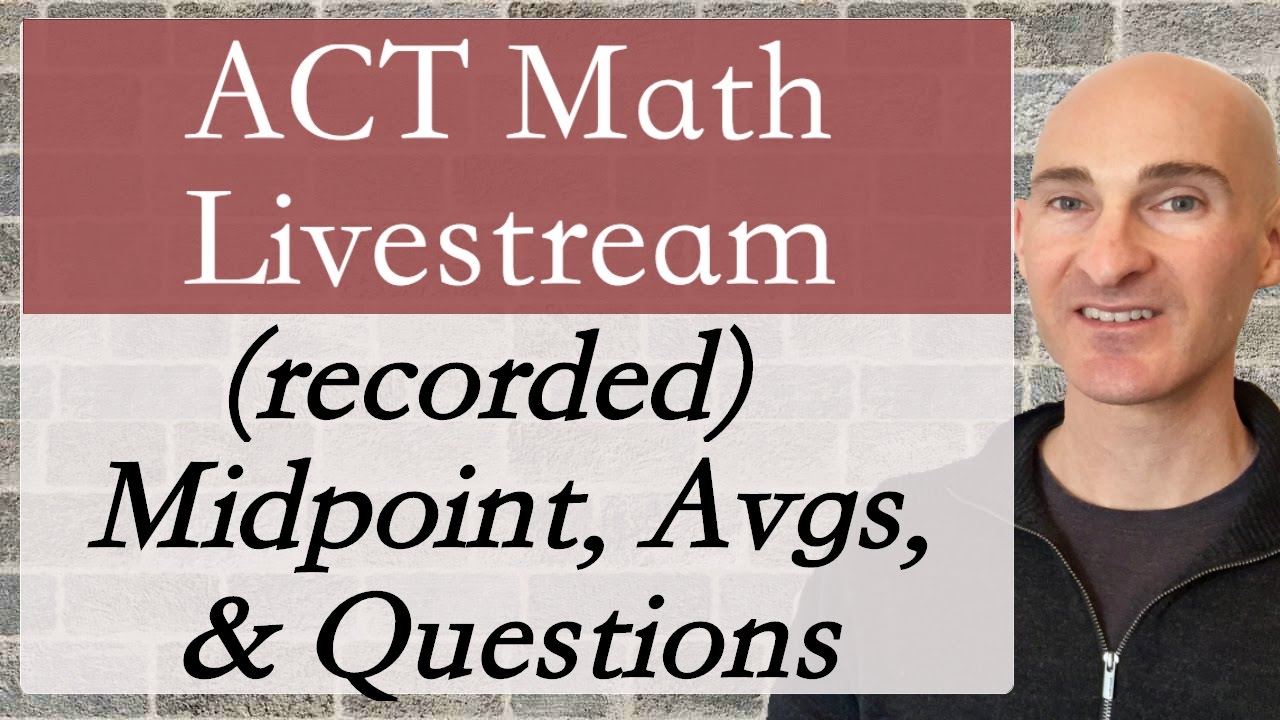 ACT Math Livestream

(recorded)
Midpoint, Avgs,
& Questions